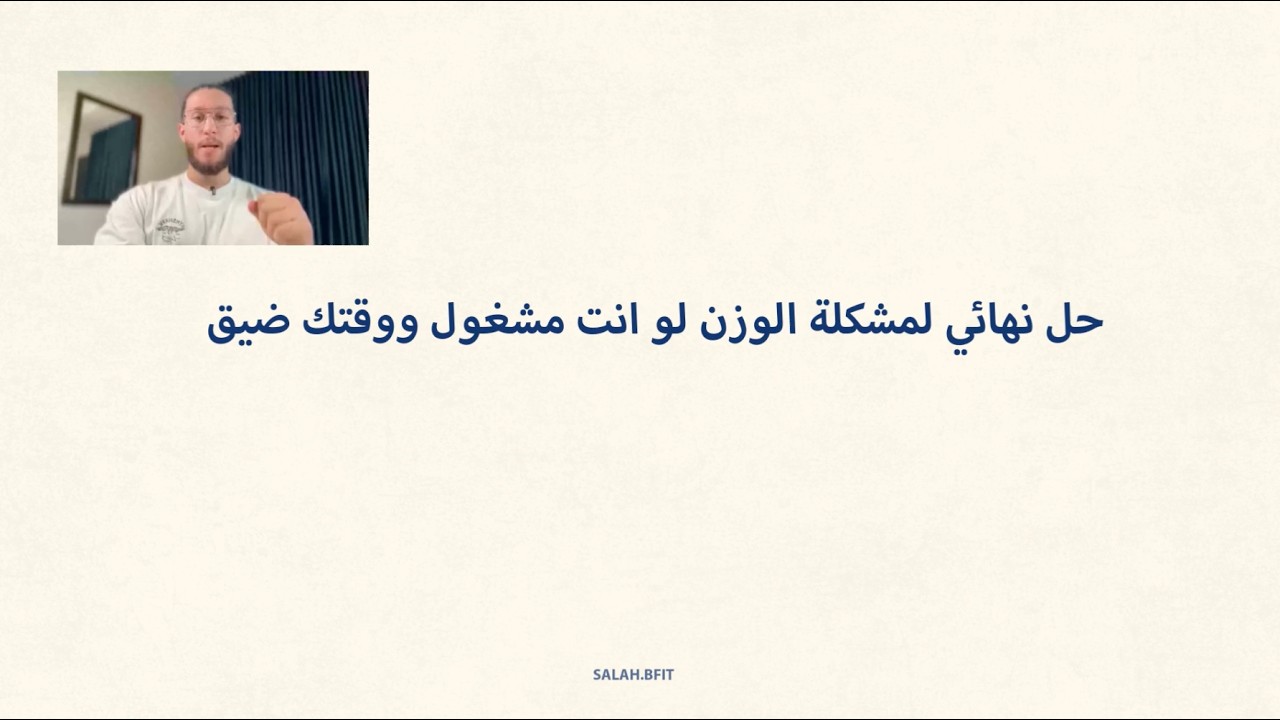 حل نهائي لمشكلة الوزن لو انت مشغول ووقتك ضيق

SALAH.BFIT